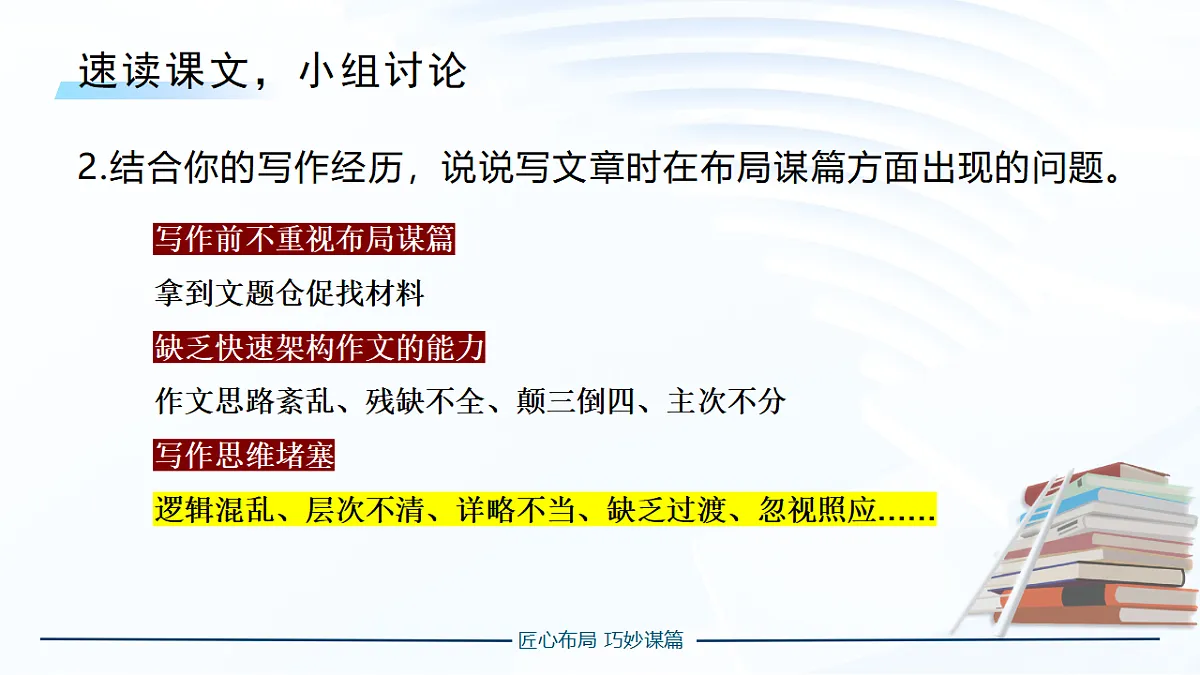 速读课文，小组讨论

2.结合你的写作经历，说说写文章时在布局谋篇方面出现的问题。

写作前不重视布局谋篇

拿到文题仓促找材料

缺乏快速架构作文的能力

作文思路紊乱、残缺不全、颠三倒四、主次不分

写作思维堵塞

逻辑混乱、层次不清、详略不当、缺乏过渡、忽视照应……

匠心布局 巧妙谋篇